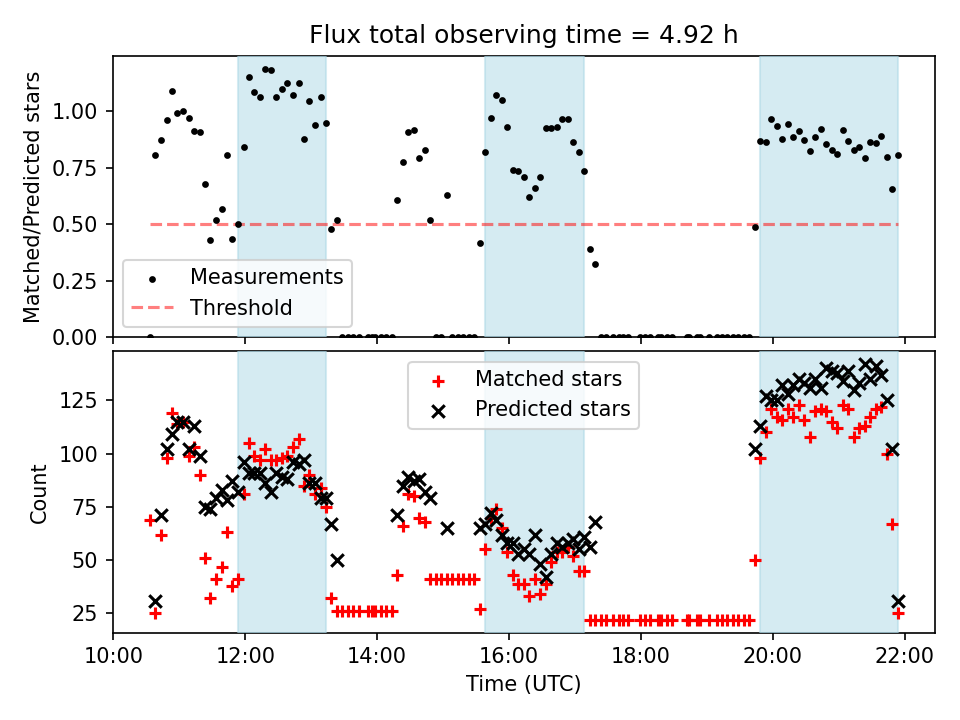 Flux total observing time = 4.92 h

Matched/Predicted stars

1.00
0.75
0.50
0.25
0.00

Measurements
Threshold

Count

125
100
75
50
25

Matched stars
Predicted stars

10:00
12:00
14:00
16:00
18:00
20:00
22:00

Time (UTC)